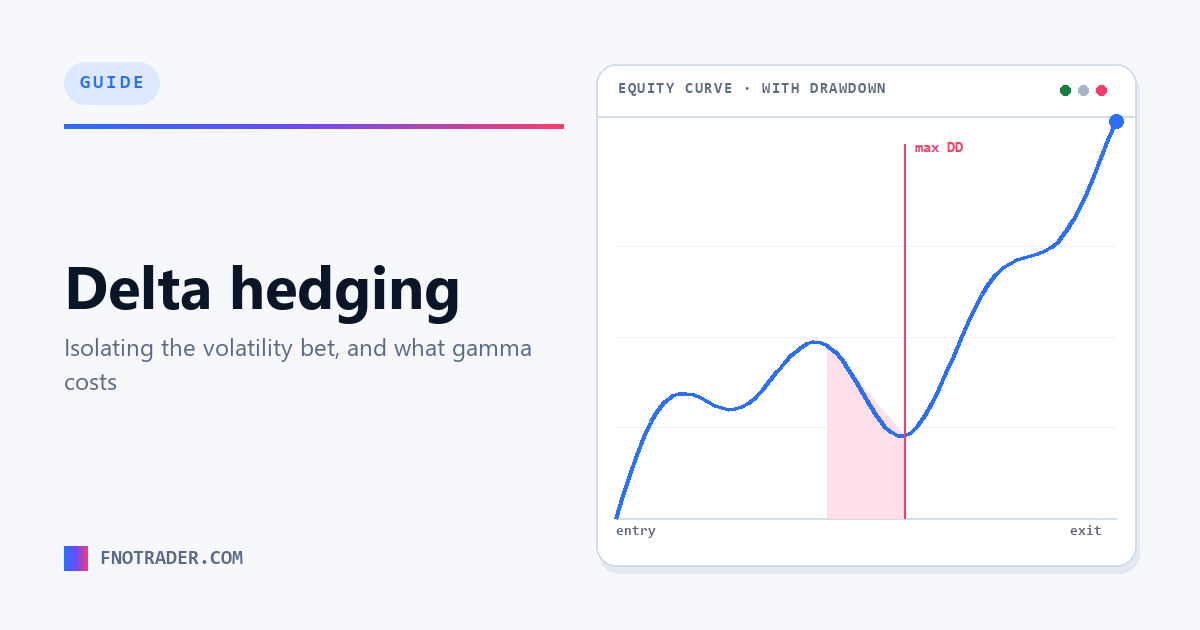 GUIDE

Delta hedging

Isolating the volatility bet, and what gamma costs

FNOTRADER.COM

EQUITY CURVE · WITH DRAWDOWN

max DD

entry

exit